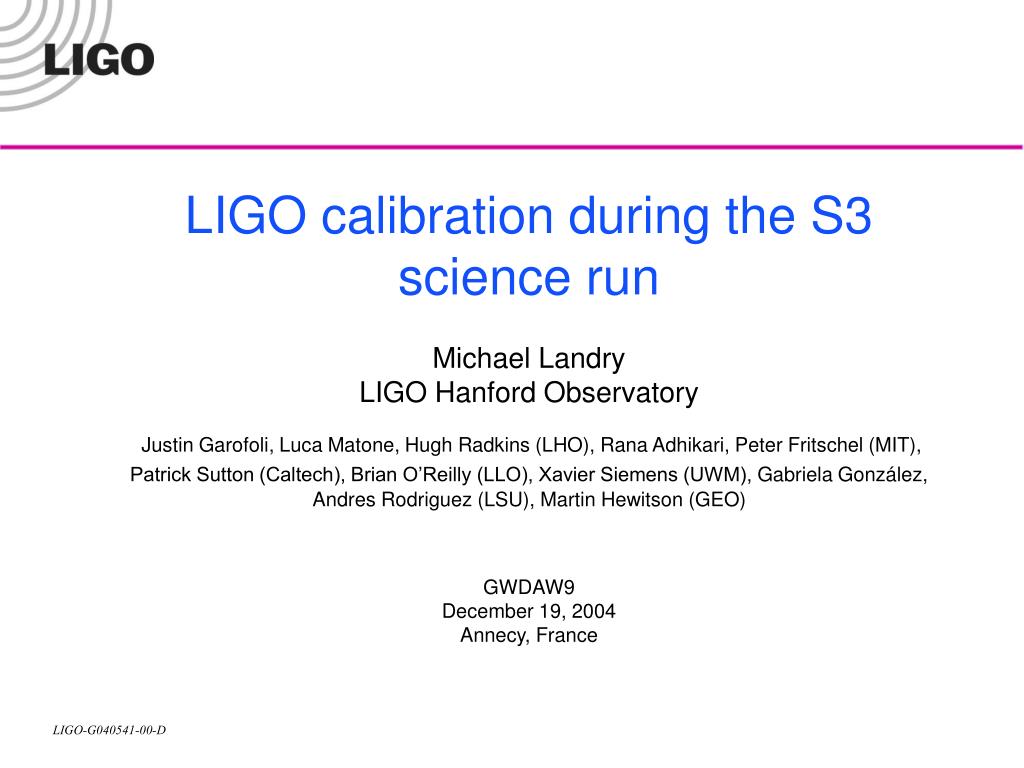 LIGO

LIGO calibration during the S3 science run

Michael Landry
LIGO Hanford Observatory

Justin Garofoli, Luca Matone, Hugh Radkins (LHO), Rana Adhikari, Peter Fritschel (MIT), Patrick Sutton (Caltech), Brian O'Reilly (LLO), Xavier Siemens (UWM), Gabriela González, Andres Rodriguez (LSU), Martin Hewitson (GEO)

GWDAW9
December 19, 2004
Annecy, France

LIGO-G040541-00-D